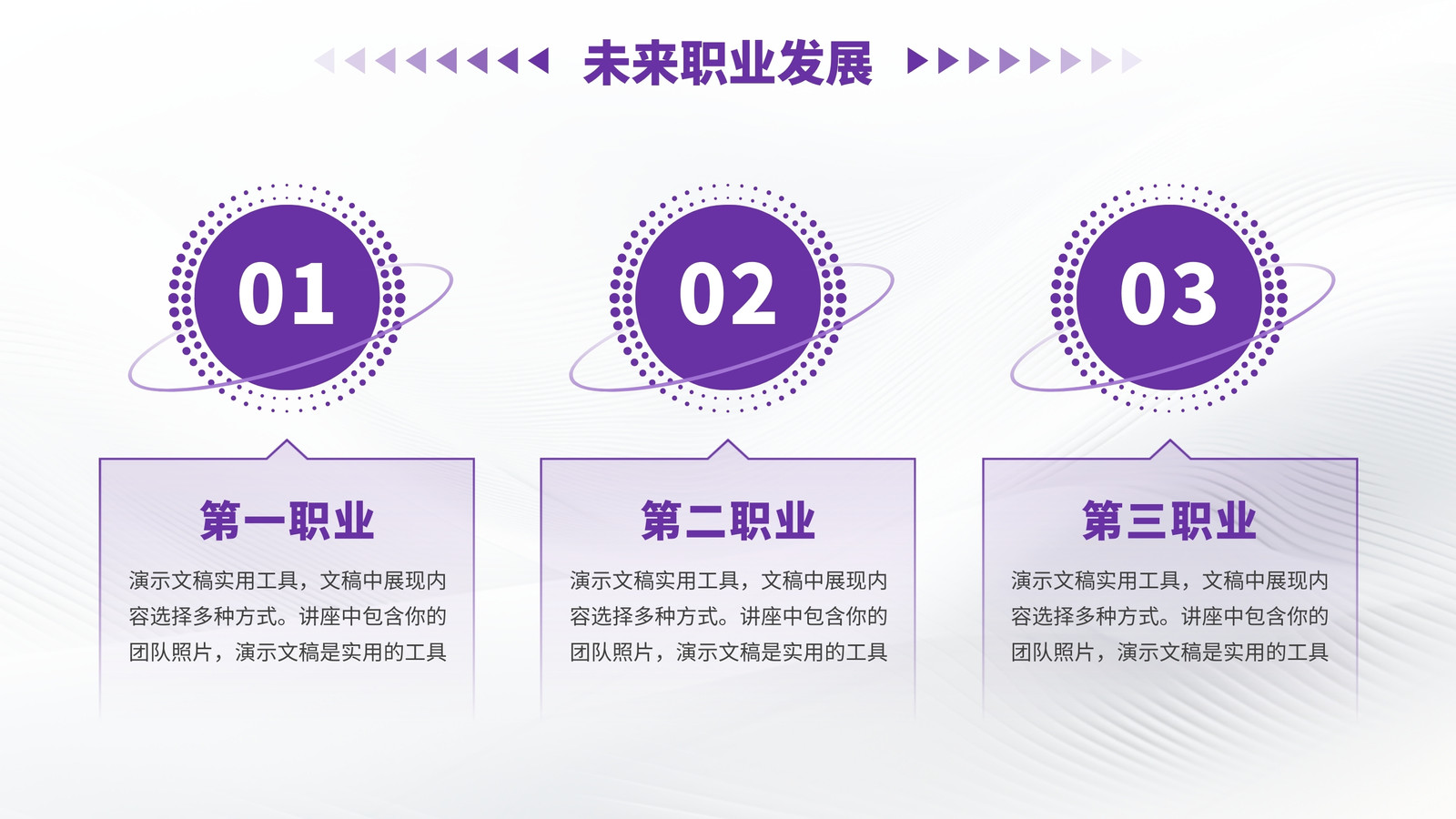 未来职业发展

01

第一职业

演示文稿实用工具，文稿中展现内容选择多种方式。讲座中包含你的团队照片，演示文稿是实用的工具

02

第二职业

演示文稿实用工具，文稿中展现内容选择多种方式。讲座中包含你的团队照片，演示文稿是实用的工具

03

第三职业

演示文稿实用工具，文稿中展现内容选择多种方式。讲座中包含你的团队照片，演示文稿是实用的工具